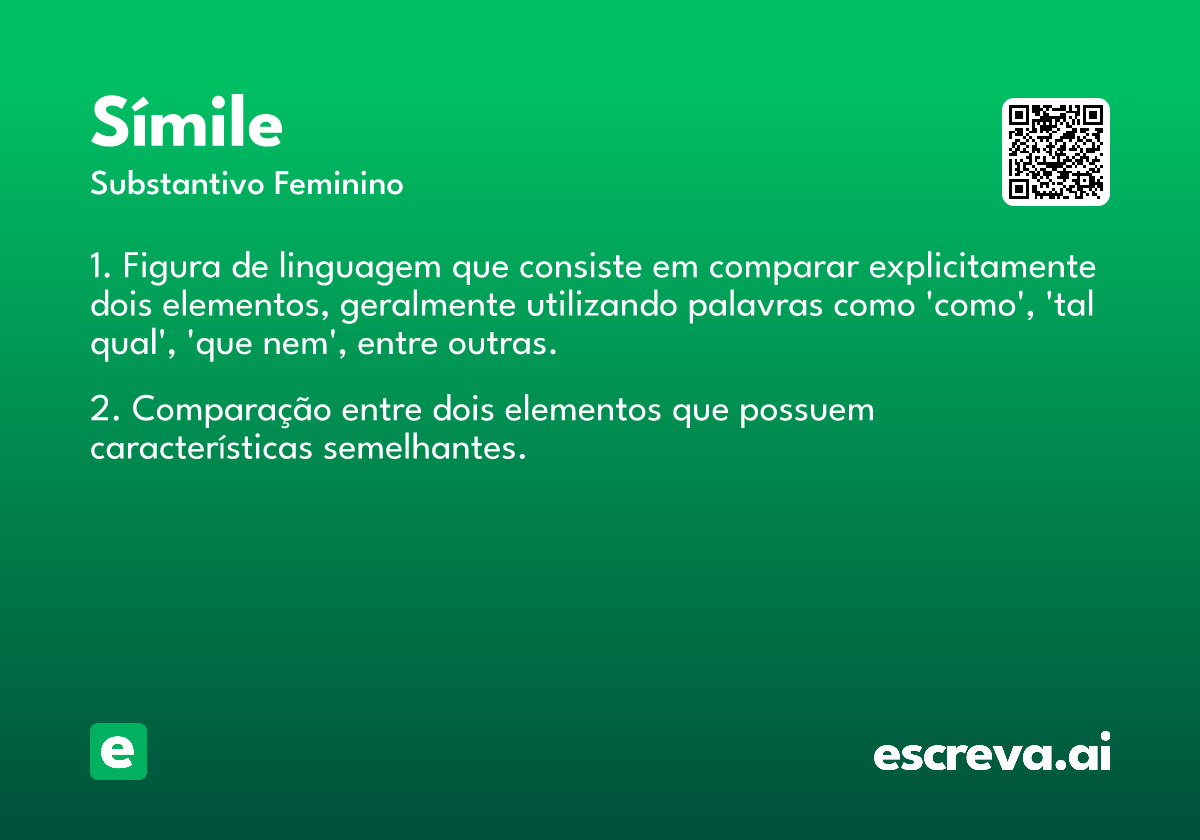 Símile
Substantivo Feminino

1. Figura de linguagem que consiste em comparar explicitamente dois elementos, geralmente utilizando palavras como 'como', 'tal qual', 'que nem', entre outras.

2. Comparação entre dois elementos que possuem características semelhantes.

e

escreva.ai